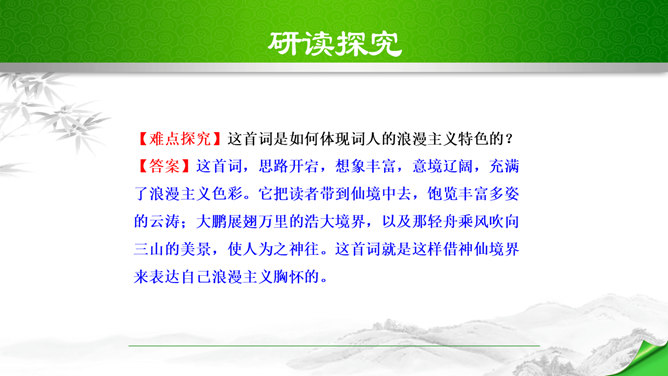 研读探究

【难点探究】这首词是如何体现词人的浪漫主义特色的？

【答案】这首词，思路开宕，想象丰富，意境辽阔，充满了浪漫主义色彩。它把读者带到仙境中去，饱览丰富多姿的云涛；大鹏展翅万里的浩大境界，以及那轻舟乘风吹向三山的美景，使人为之神往。这首词就是这样借神仙境界来表达自己浪漫主义胸怀的。